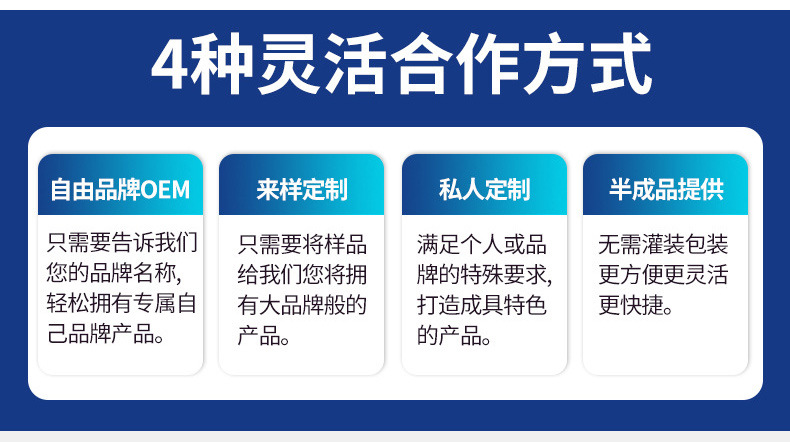 4种灵活合作方式

自由品牌OEM

只需要告诉我们您的品牌名称，轻松拥有专属自己品牌产品。

来样定制

只需要将样品给我们您将拥有大品牌般的产品。

私人定制

满足个人或品牌的特殊要求，打造成具特色的产品。

半成品提供

无需灌装包装更方便更灵活更快捷。